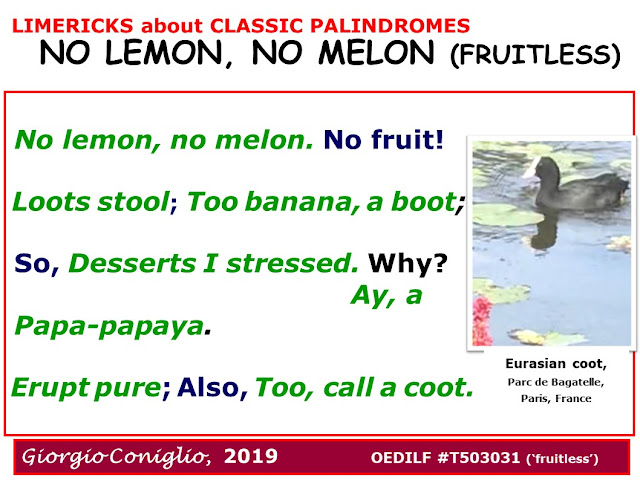 LIMERICKS about CLASSIC PALINDROMES
NO LEMON, NO MELON (FRUITLESS)

No lemon, no melon. No fruit!

Loots stool; Too banana, a boot;

So, Desserts I stressed. Why?
Ay, a
Papa-papaya.

Erupt pure; Also, Too, call a coot.

Eurasian coot,
Parc de Bagatelle,
Paris, France

Giorgio Coniglio, 2019
OEDILF #T503031 ('fruitless')